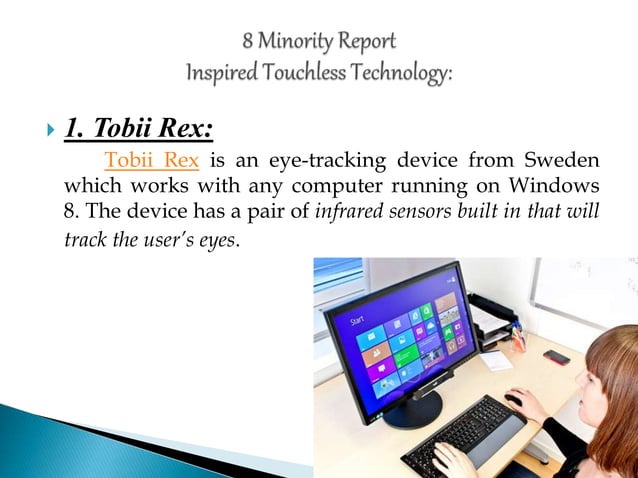 8 Minority Report
Inspired Touchless Technology:

1. Tobii Rex:

Tobii Rex is an eye-tracking device from Sweden which works with any computer running on Windows 8. The device has a pair of infrared sensors built in that will track the user's eyes.

Start